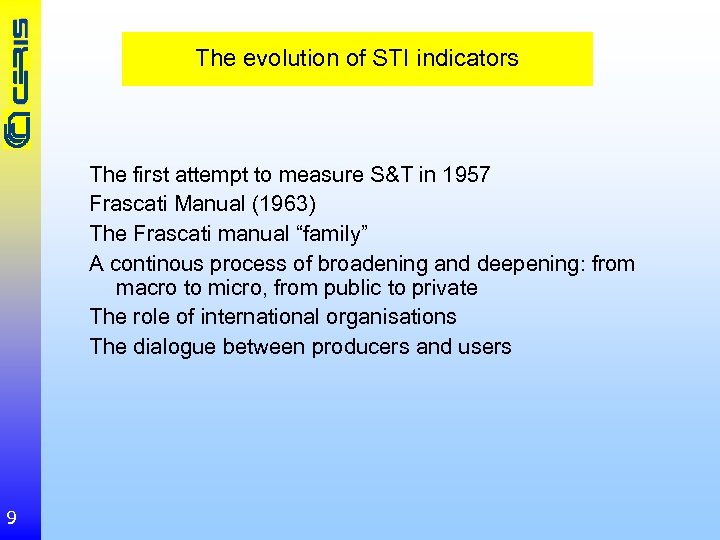 CERIS

The evolution of STI indicators

The first attempt to measure S&T in 1957
Frascati Manual (1963)
The Frascati manual “family”
A continous process of broadening and deepening: from macro to micro, from public to private
The role of international organisations
The dialogue between producers and users

9